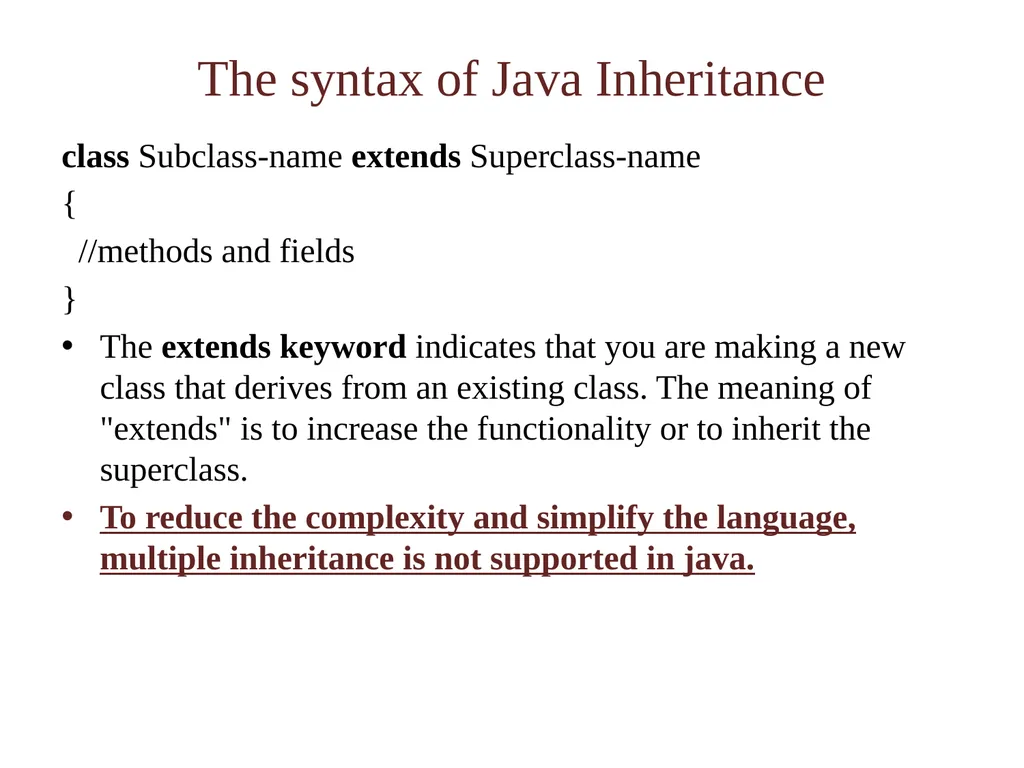 The syntax of Java Inheritance

class Subclass-name extends Superclass-name
{
//methods and fields
}

• The extends keyword indicates that you are making a new class that derives from an existing class. The meaning of "extends" is to increase the functionality or to inherit the superclass.
• To reduce the complexity and simplify the language, multiple inheritance is not supported in java.